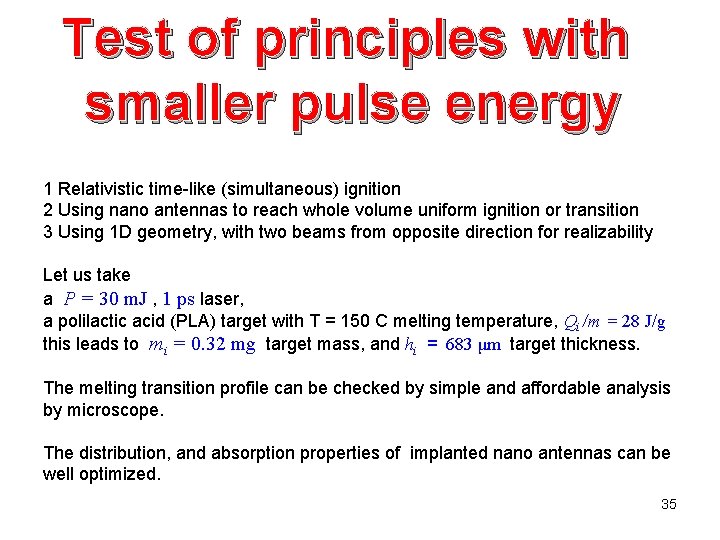 Test of principles with smaller pulse energy

1 Relativistic time-like (simultaneous) ignition
2 Using nano antennas to reach whole volume uniform ignition or transition
3 Using 1D geometry, with two beams from opposite direction for realizability

Let us take
a $P = 30$ mJ , 1 ps laser,
a polilactic acid (PLA) target with T = 150 C melting temperature, $Q_i/m = 28$ J/g
this leads to $m_i = 0.32$ mg target mass, and $h_i = 683$ μm target thickness.

The melting transition profile can be checked by simple and affordable analysis by microscope.

The distribution, and absorption properties of implanted nano antennas can be well optimized.

35